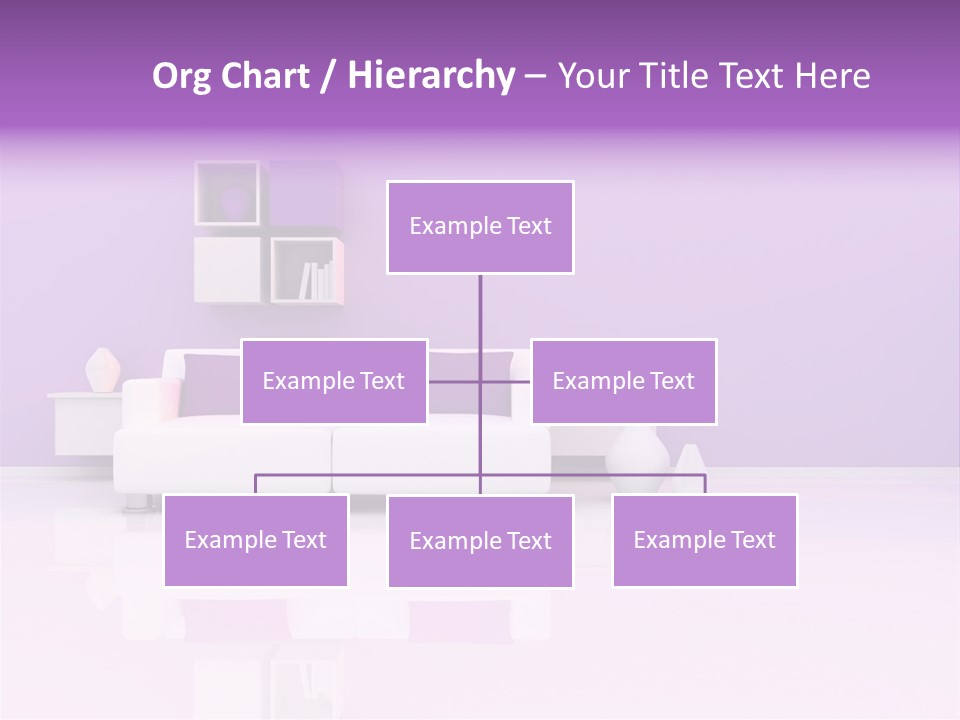 Org Chart / Hierarchy – Your Title Text Here

Example Text

Example Text

Example Text

Example Text

Example Text

Example Text